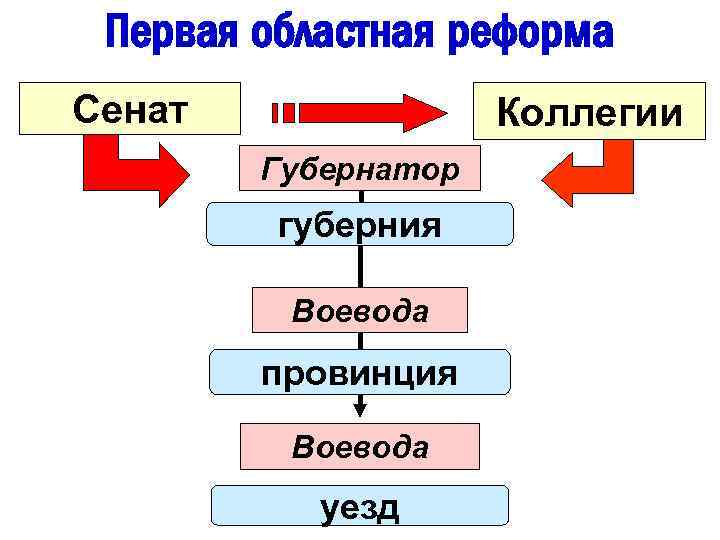 Первая областная реформа

Сенат

Коллегии

Губернатор

губерния

Воевода

провинция

Воевода

уезд